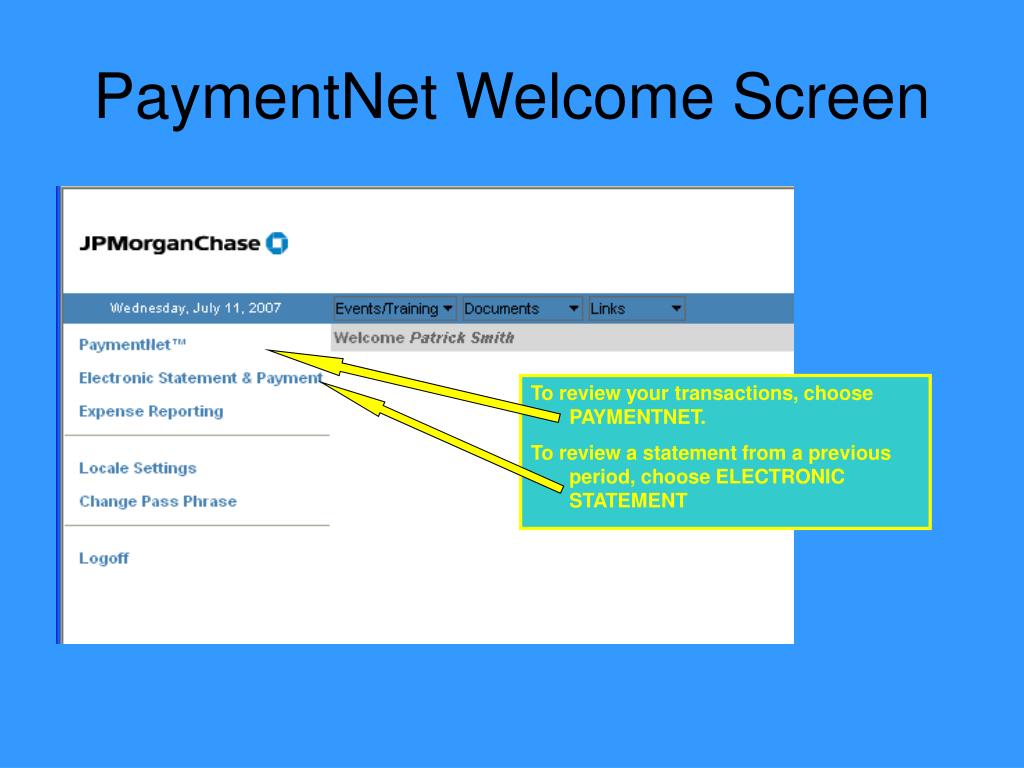 PaymentNet Welcome Screen

JPMorganChase

Wednesday, July 11, 2007

Events/Training Documents Links

Welcome Patrick Smith

PaymentNet™

Electronic Statement & Payment

Expense Reporting

Locale Settings

Change Pass Phrase

Logoff

To review your transactions, choose PAYMENTNET.

To review a statement from a previous period, choose ELECTRONIC STATEMENT